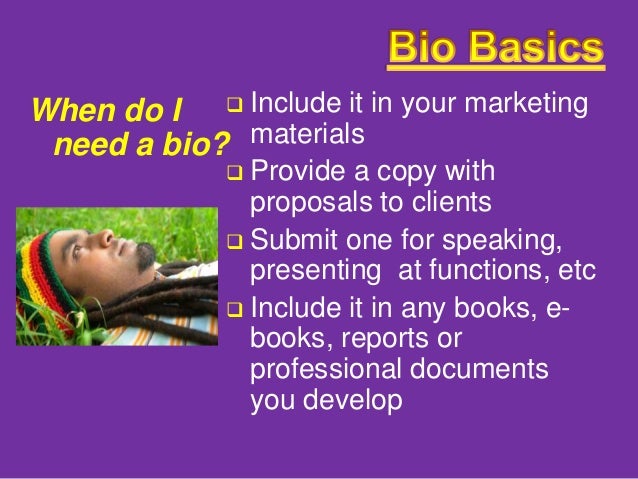 Bio Basics

When do I need a bio?

❑ Include it in your marketing materials
❑ Provide a copy with proposals to clients
❑ Submit one for speaking, presenting at functions, etc
❑ Include it in any books, e-books, reports or professional documents you develop